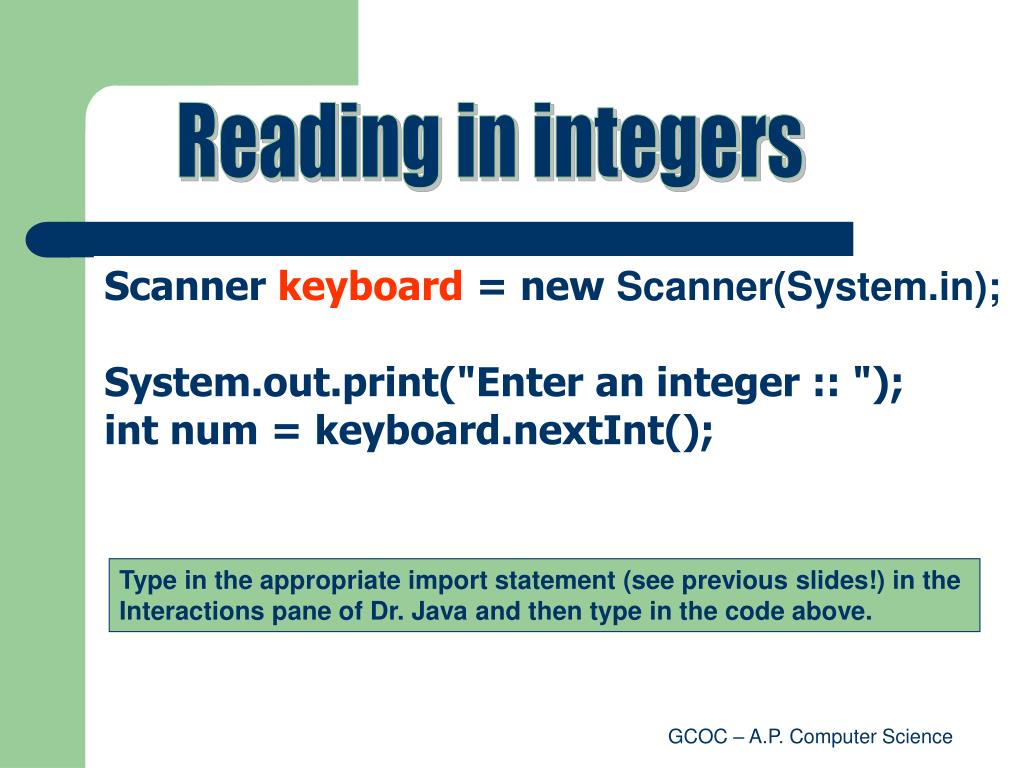 Reading in integers

Scanner keyboard = new Scanner(System.in);

System.out.print("Enter an integer :: ");
int num = keyboard.nextInt();

Type in the appropriate import statement (see previous slides!) in the Interactions pane of Dr. Java and then type in the code above.

GCOC – A.P. Computer Science